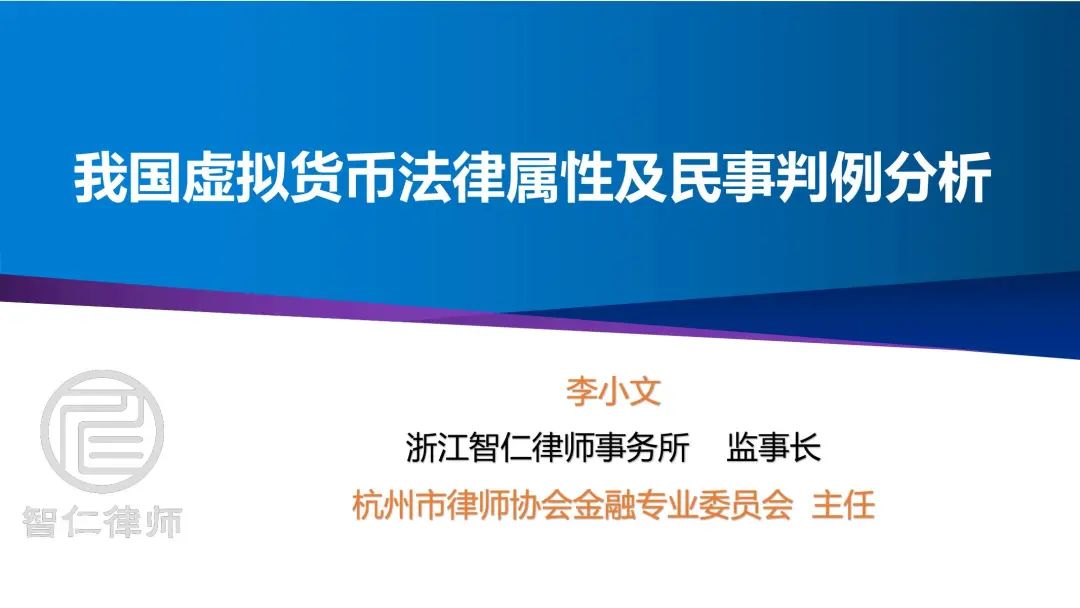 我国虚拟货币法律属性及民事判例分析

李小文

浙江智仁律师事务所　监事长

杭州市律师协会金融专业委员会　主任

智仁律师